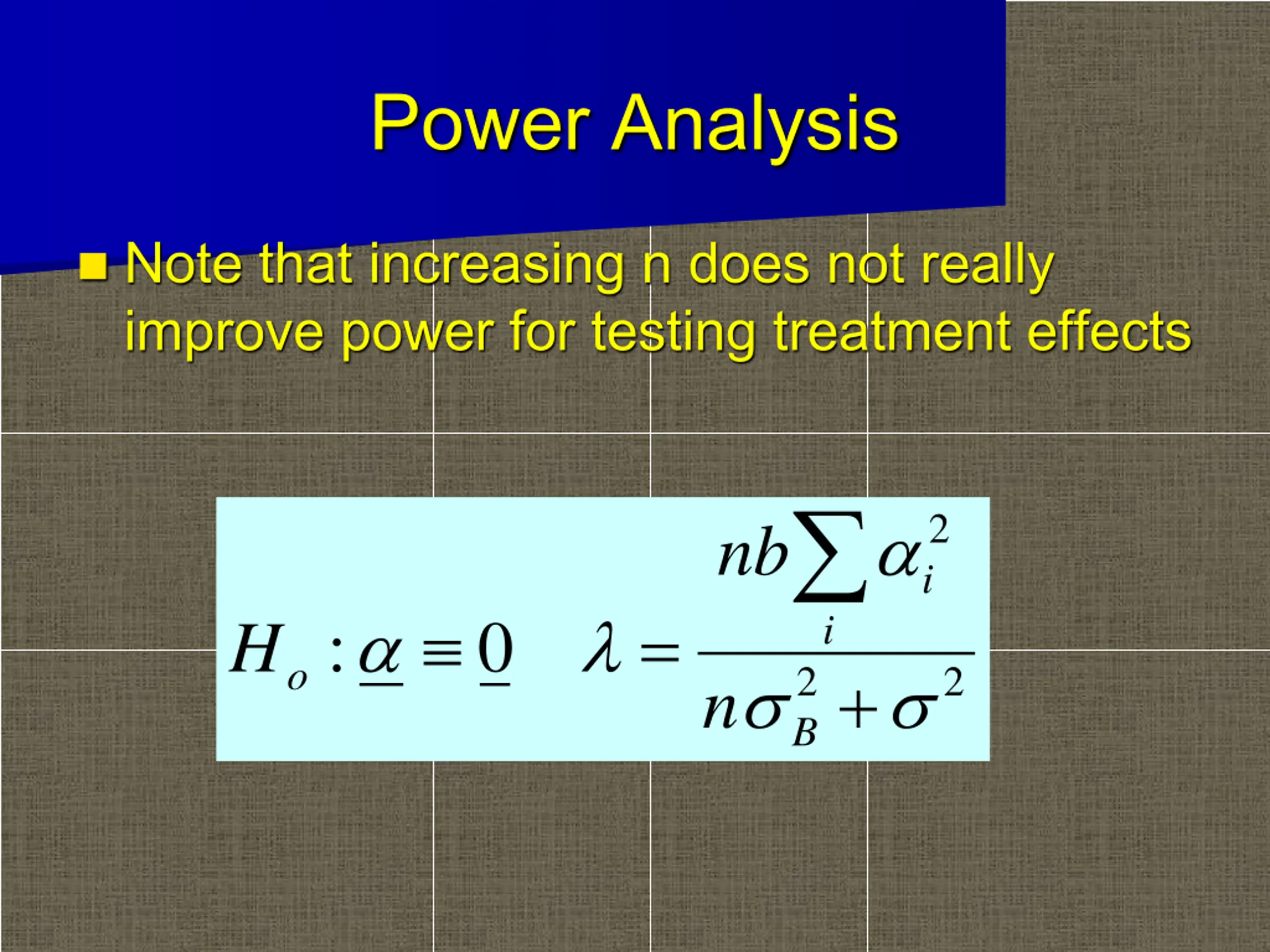 Power Analysis

Note that increasing n does not really improve power for testing treatment effects

$H_o : \underline{\alpha} \equiv \underline{0} \quad \lambda = \frac{nb\sum_i \alpha_i^2}{n\sigma_B^2 + \sigma^2}$